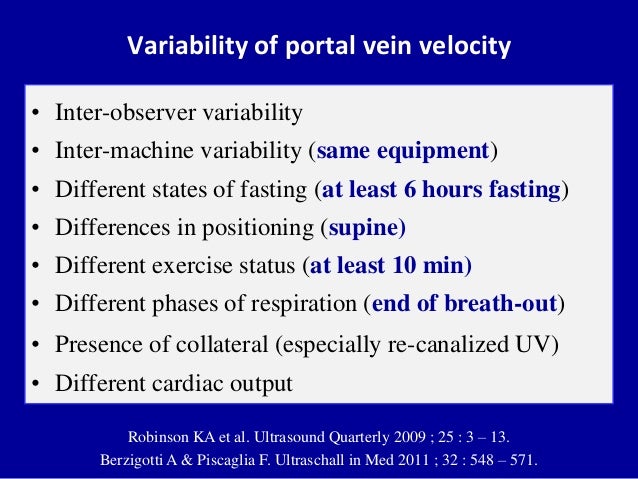 Variability of portal vein velocity

• Inter-observer variability
• Inter-machine variability (same equipment)
• Different states of fasting (at least 6 hours fasting)
• Differences in positioning (supine)
• Different exercise status (at least 10 min)
• Different phases of respiration (end of breath-out)
• Presence of collateral (especially re-canalized UV)
• Different cardiac output

Robinson KA et al. Ultrasound Quarterly 2009 ; 25 : 3 – 13.
Berzigotti A & Piscaglia F. Ultraschall in Med 2011 ; 32 : 548 – 571.